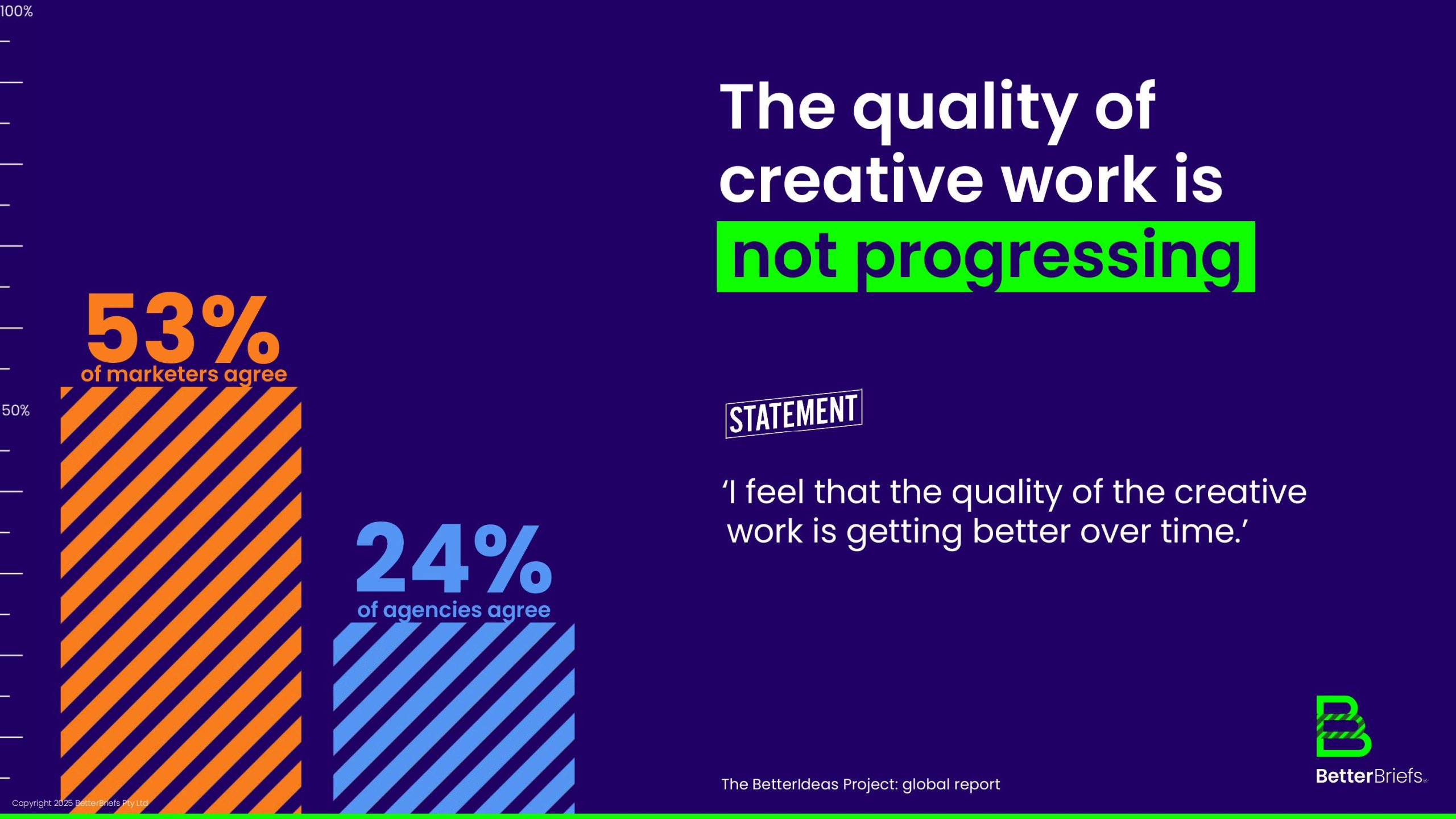 100%

50%

53%
of marketers agree

24%
of agencies agree

The quality of creative work is not progressing

STATEMENT

‘I feel that the quality of the creative work is getting better over time.’

The BetterIdeas Project: global report

BetterBriefs

Copyright 2025 BetterBriefs Pty Ltd